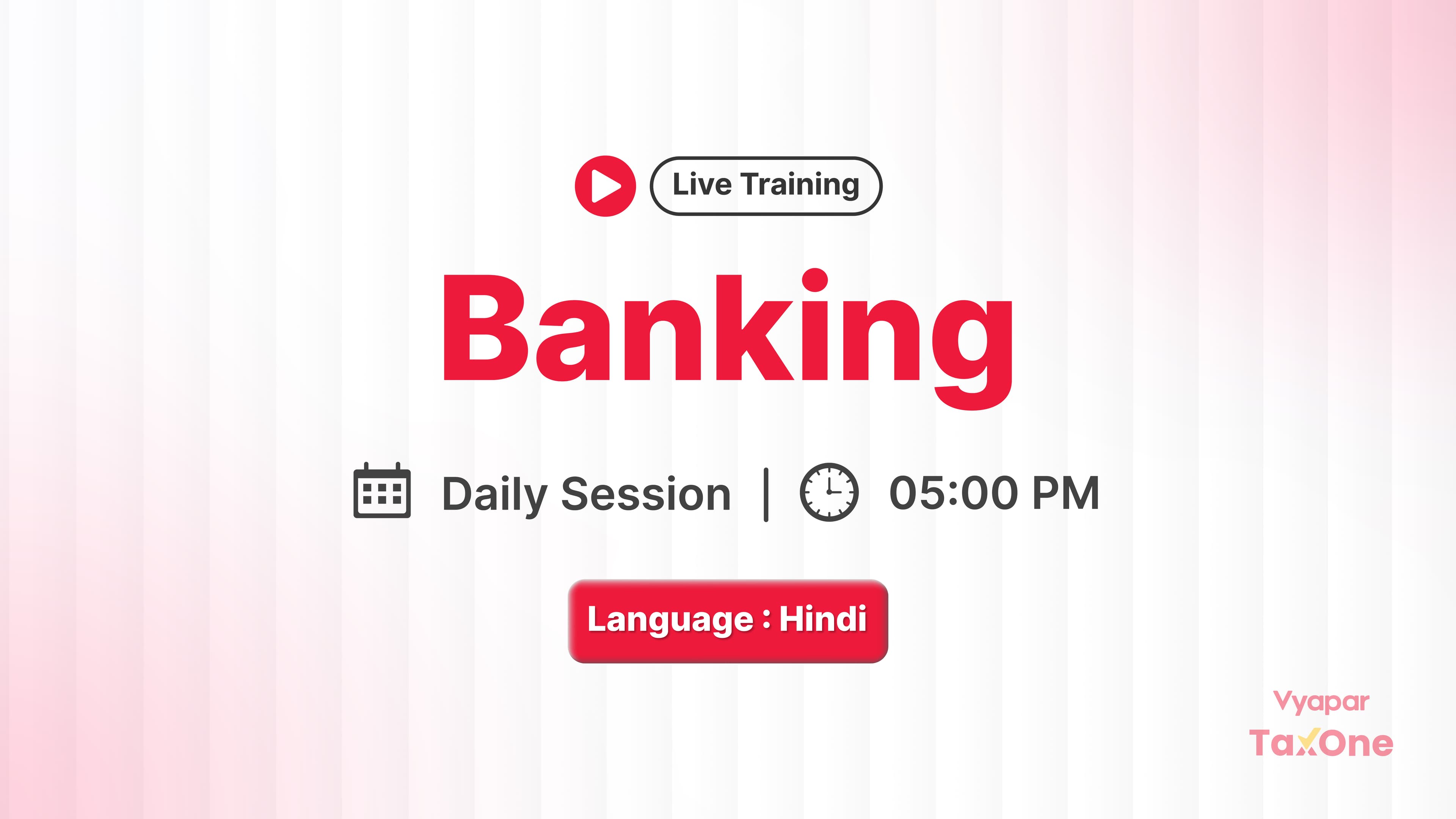 Live Training

Banking

Daily Session | 05:00 PM

Language : Hindi

Vyapar
TaxOne